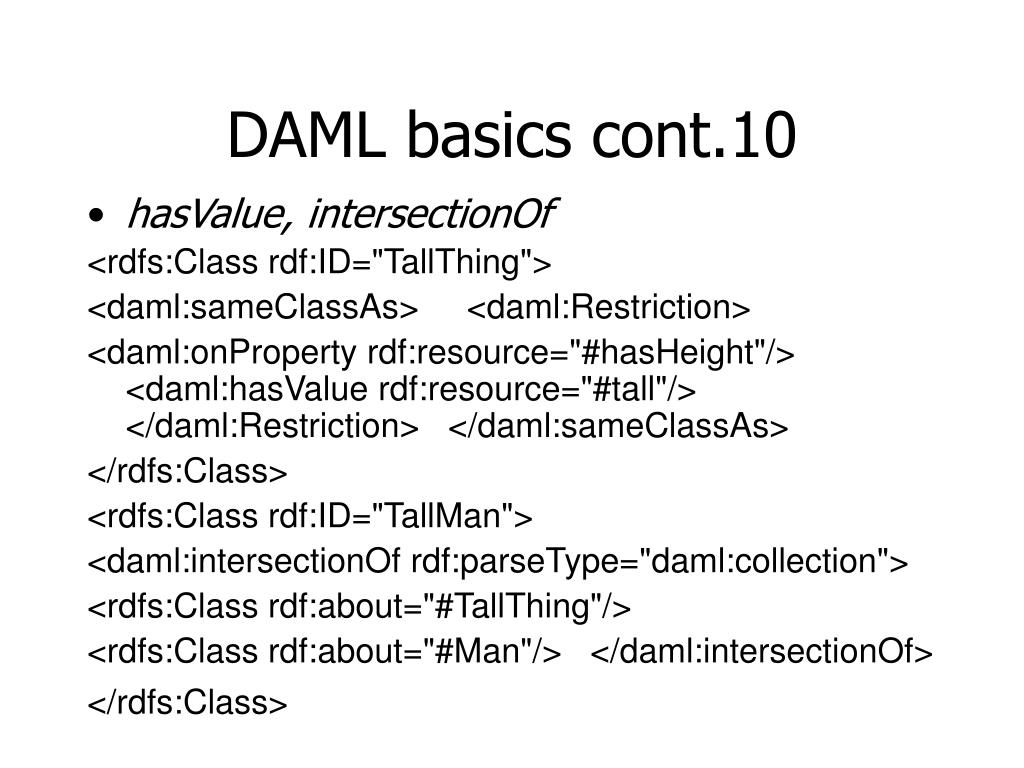 DAML basics cont.10

• hasValue, intersectionOf

<rdfs:Class rdf:ID="TallThing">

<daml:sameClassAs> <daml:Restriction>

<daml:onProperty rdf:resource="#hasHeight"/> <daml:hasValue rdf:resource="#tall"/> </daml:Restriction> </daml:sameClassAs>

</rdfs:Class>

<rdfs:Class rdf:ID="TallMan">

<daml:intersectionOf rdf:parseType="daml:collection">

<rdfs:Class rdf:about="#TallThing"/>

<rdfs:Class rdf:about="#Man"/> </daml:intersectionOf>

</rdfs:Class>